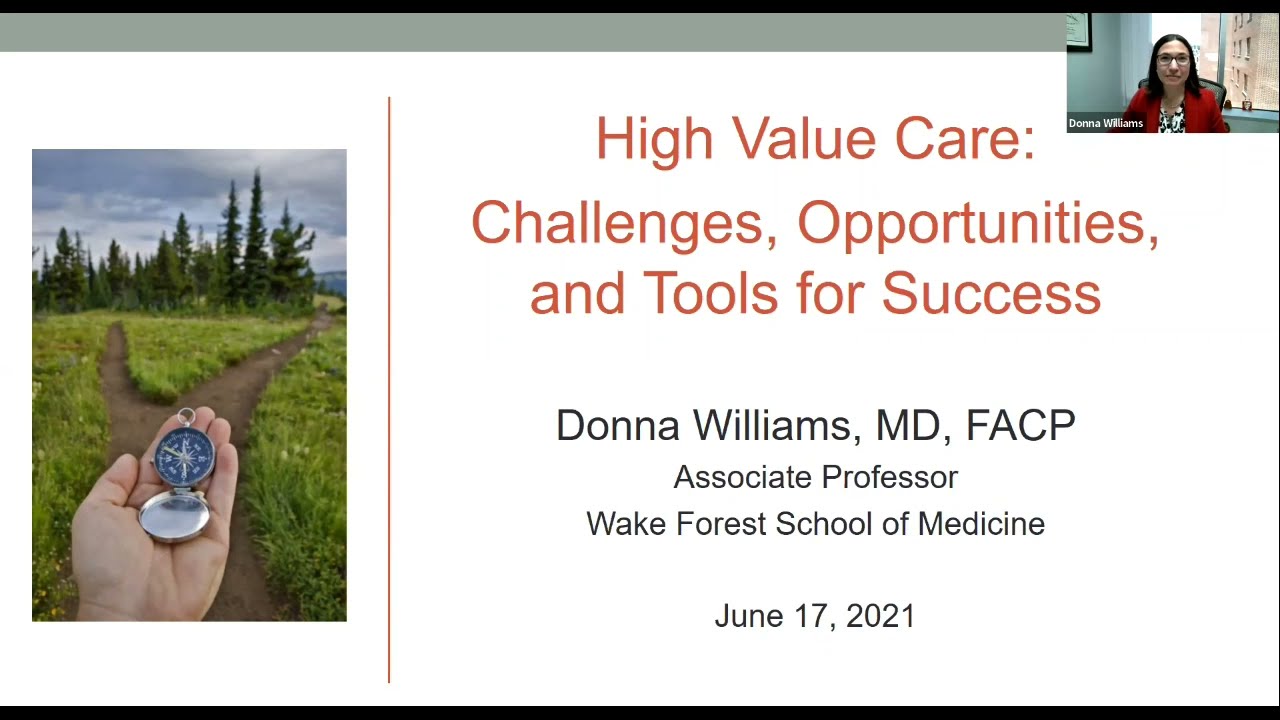 Donna Williams

High Value Care:
Challenges, Opportunities, and Tools for Success

Donna Williams, MD, FACP
Associate Professor
Wake Forest School of Medicine

June 17, 2021